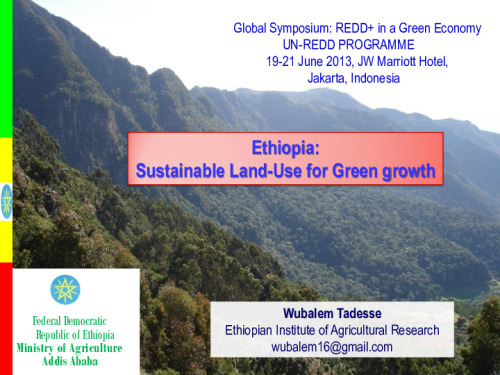 Global Symposium: REDD+ in a Green Economy
UN-REDD PROGRAMME
19-21 June 2013, JW Marriott Hotel, Jakarta, Indonesia

Ethiopia:
Sustainable Land-Use for Green growth

Federal Democratic Republic of Ethiopia
Ministry of Agriculture
Addis Ababa

Wubalem Tadesse
Ethiopian Institute of Agricultural Research
wubalem16@gmail.com